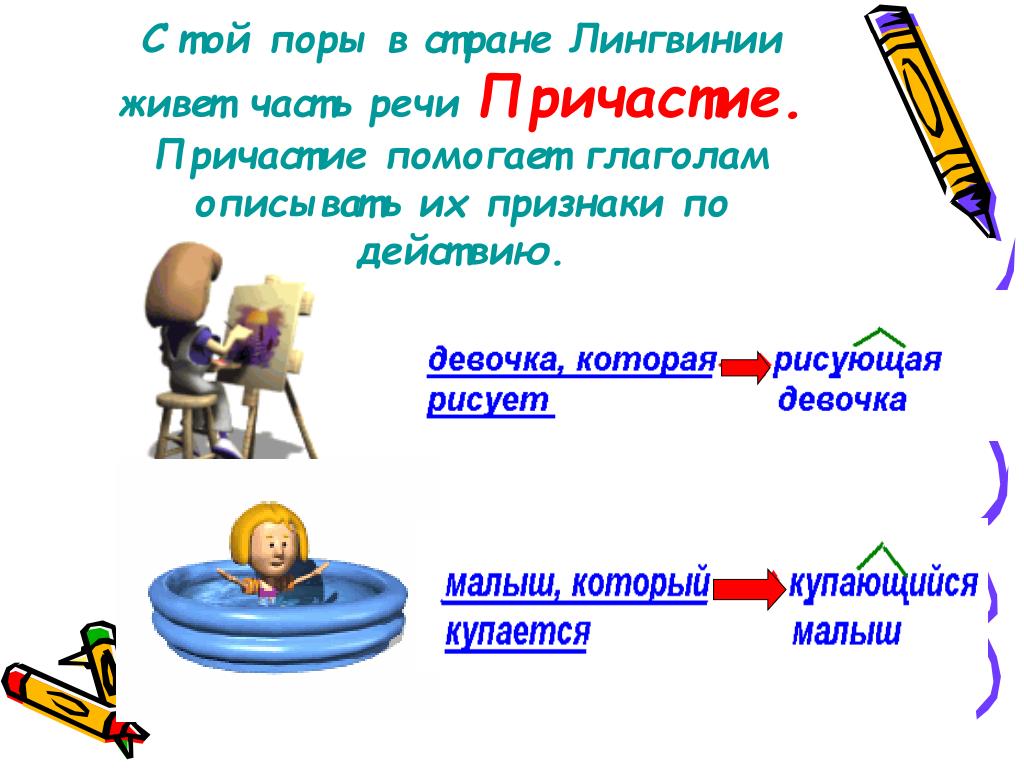 С той поры в стране Лингвинии живет часть речи Причастие. Причастие помогает глаголам описывать их признаки по действию.

девочка, которая рисует

рисующая девочка

малыш, который купается

купающийся малыш